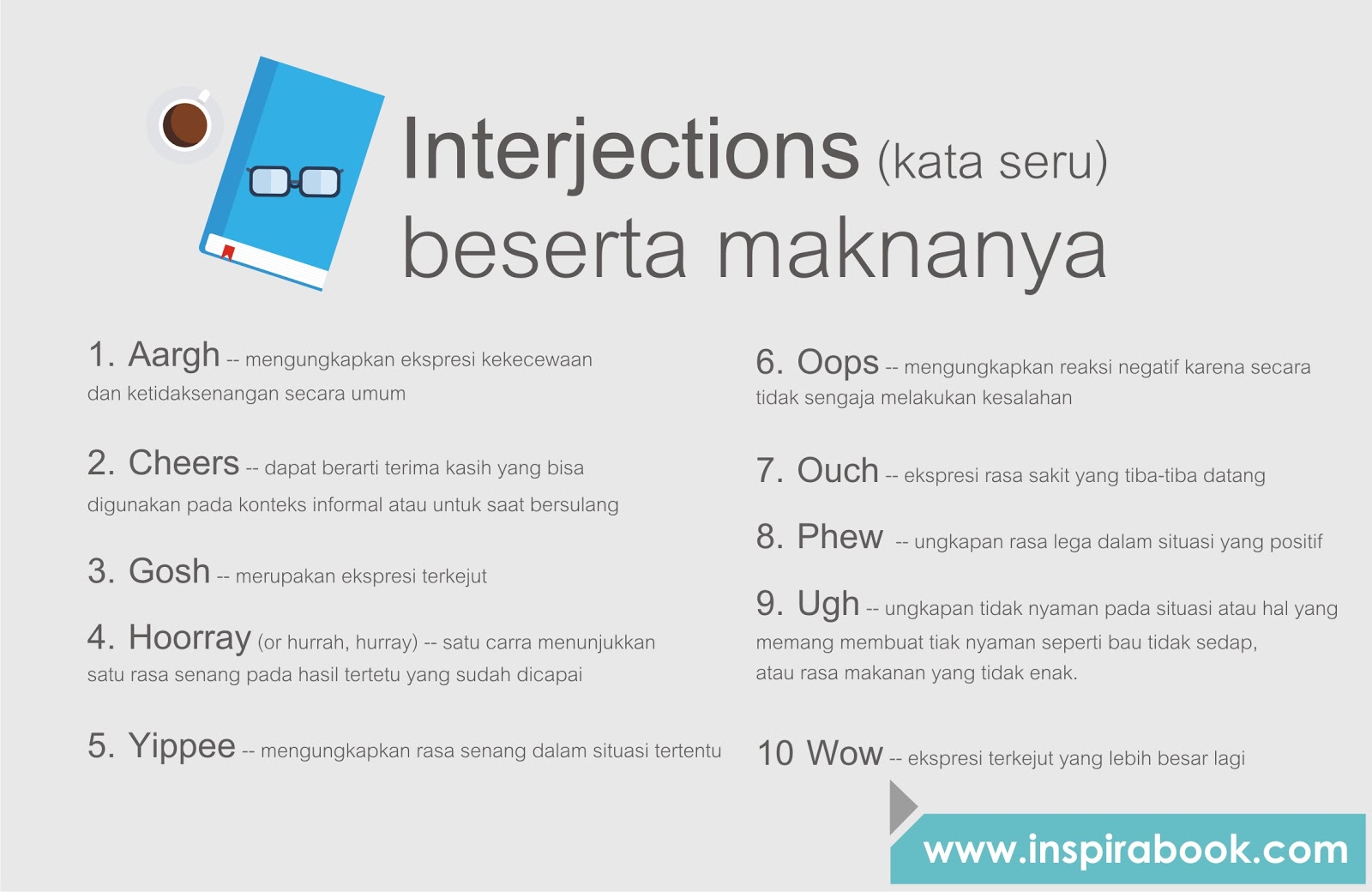 Interjections (kata seru) beserta maknanya

1. Aargh -- mengungkapkan ekspresi kekecewaan dan ketidaksenangan secara umum

2. Cheers -- dapat berarti terima kasih yang bisa digunakan pada konteks informal atau untuk saat bersulang

3. Gosh -- merupakan ekspresi terkejut

4. Hoorray (or hurrah, hurray) -- satu carra menunjukkan satu rasa senang pada hasil tertetu yang sudah dicapai

5. Yippee -- mengungkapkan rasa senang dalam situasi tertentu

6. Oops -- mengungkapkan reaksi negatif karena secara tidak sengaja melakukan kesalahan

7. Ouch -- ekspresi rasa sakit yang tiba-tiba datang

8. Phew -- ungkapan rasa lega dalam situasi yang positif

9. Ugh -- ungkapan tidak nyaman pada situasi atau hal yang memang membuat tiak nyaman seperti bau tidak sedap, atau rasa makanan yang tidak enak.

10 Wow -- ekspresi terkejut yang lebih besar lagi

www.inspirabook.com